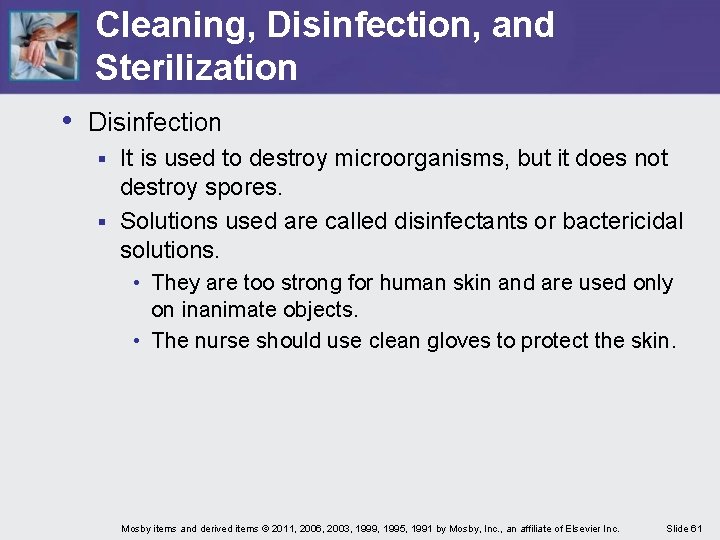 Cleaning, Disinfection, and Sterilization

• Disinfection
 ▪ It is used to destroy microorganisms, but it does not destroy spores.
 ▪ Solutions used are called disinfectants or bactericidal solutions.
  • They are too strong for human skin and are used only on inanimate objects.
  • The nurse should use clean gloves to protect the skin.

Mosby items and derived items © 2011, 2006, 2003, 1999, 1995, 1991 by Mosby, Inc., an affiliate of Elsevier Inc.

Slide 61